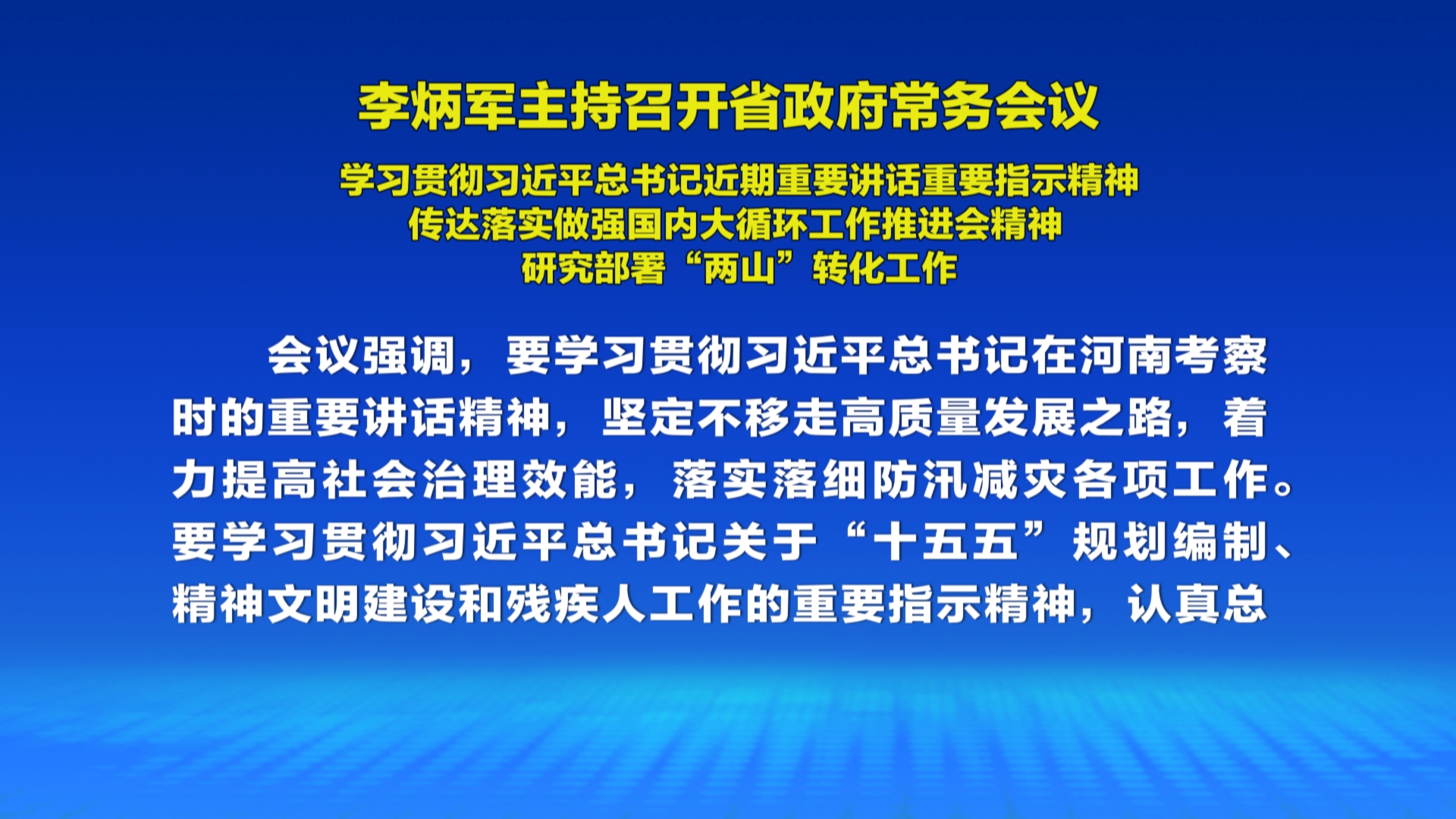 李炳军主持召开省政府常务会议

学习贯彻习近平总书记近期重要讲话重要指示精神
传达落实做强国内大循环工作推进会精神
研究部署“两山”转化工作

会议强调，要学习贯彻习近平总书记在河南考察时的重要讲话精神，坚定不移走高质量发展之路，着力提高社会治理效能，落实落细防汛减灾各项工作。要学习贯彻习近平总书记关于“十五五”规划编制、精神文明建设和残疾人工作的重要指示精神，认真总